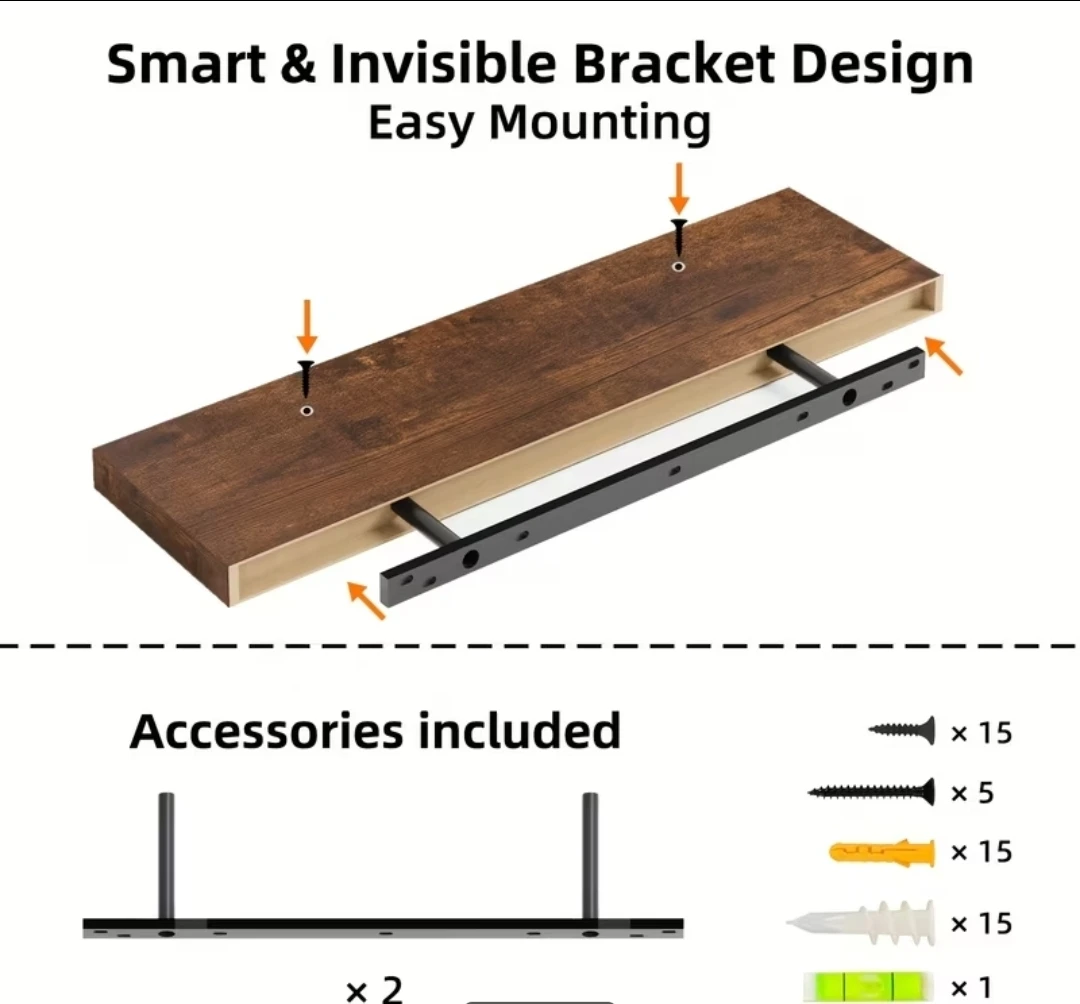 Smart & Invisible Bracket Design
Easy Mounting

Accessories included

× 2

× 15

× 5

× 15

× 15

× 1